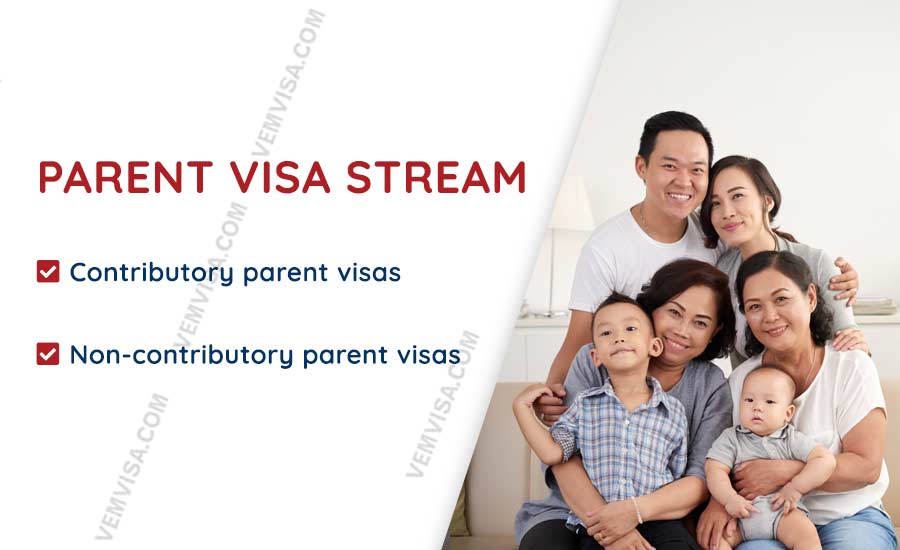 PARENT VISA STREAM

☑ Contributory parent visas

☑ Non-contributory parent visas

VEMVISA.COM